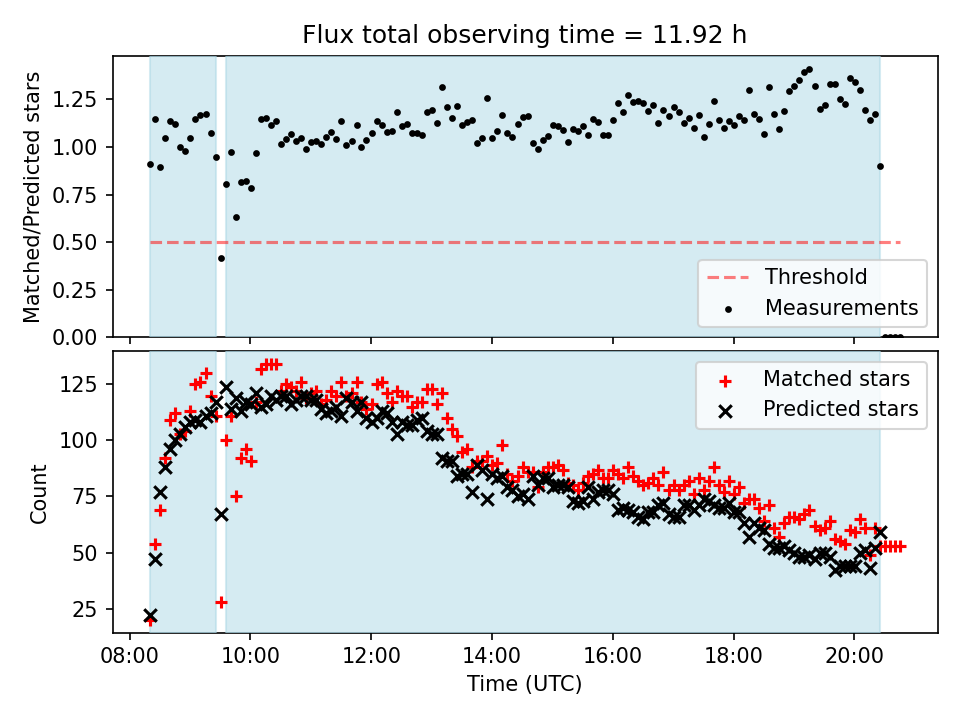 Flux total observing time = 11.92 h

Matched/Predicted stars

1.25
1.00
0.75
0.50
0.25
0.00

Threshold
Measurements

Count

125
100
75
50
25

Matched stars
Predicted stars

08:00
10:00
12:00
14:00
16:00
18:00
20:00

Time (UTC)